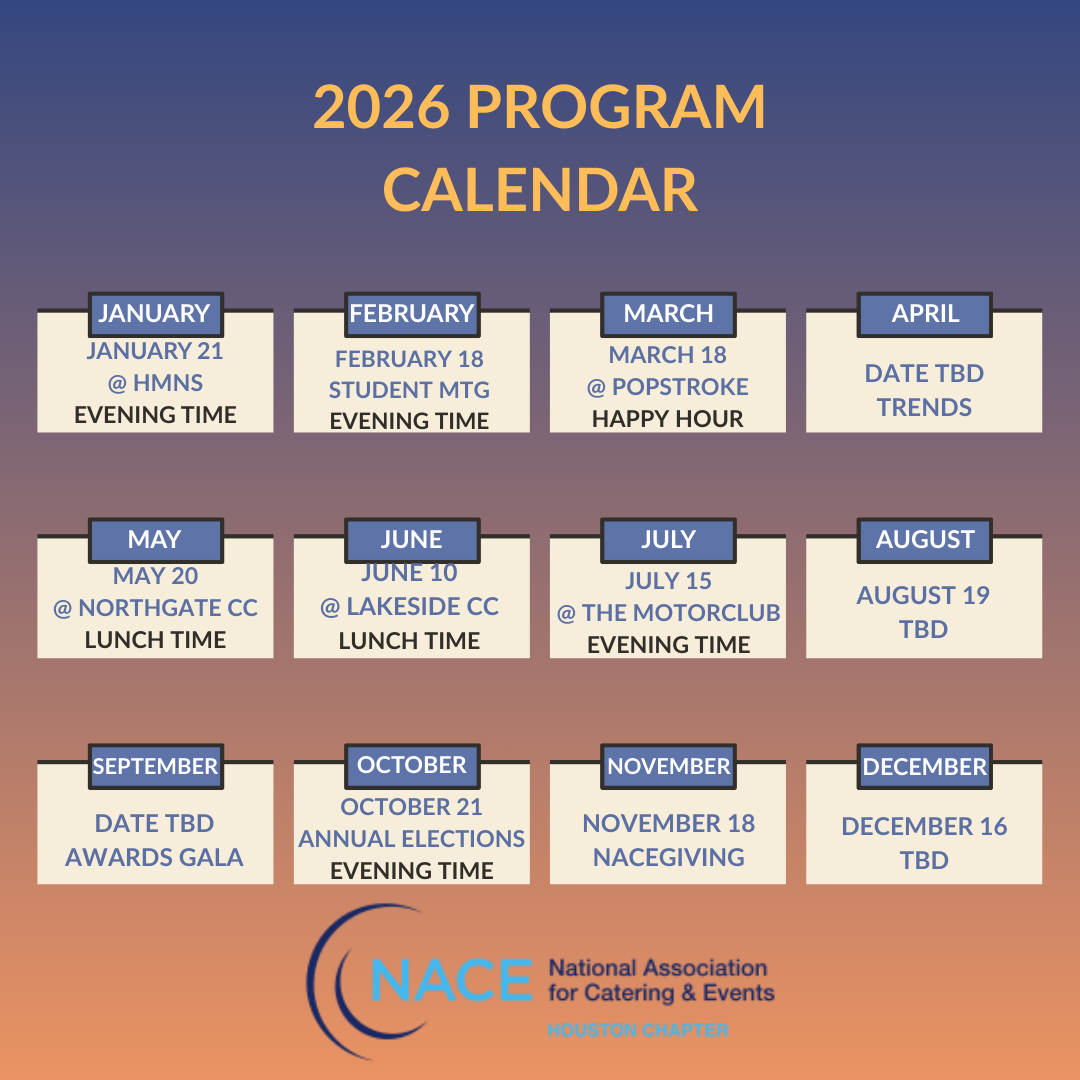 2026 PROGRAM CALENDAR

JANUARY
JANUARY 21
@ HMNS
EVENING TIME

FEBRUARY
FEBRUARY 18
STUDENT MTG
EVENING TIME

MARCH
MARCH 18
@ POPSTROKE
HAPPY HOUR

APRIL
DATE TBD
TRENDS

MAY
MAY 20
@ NORTHGATE CC
LUNCH TIME

JUNE
JUNE 10
@ LAKESIDE CC
LUNCH TIME

JULY
JULY 15
@ THE MOTORCLUB
EVENING TIME

AUGUST
AUGUST 19
TBD

SEPTEMBER
DATE TBD
AWARDS GALA

OCTOBER
OCTOBER 21
ANNUAL ELECTIONS
EVENING TIME

NOVEMBER
NOVEMBER 18
NACEGIVING

DECEMBER
DECEMBER 16
TBD

NACE National Association for Catering & Events
HOUSTON CHAPTER